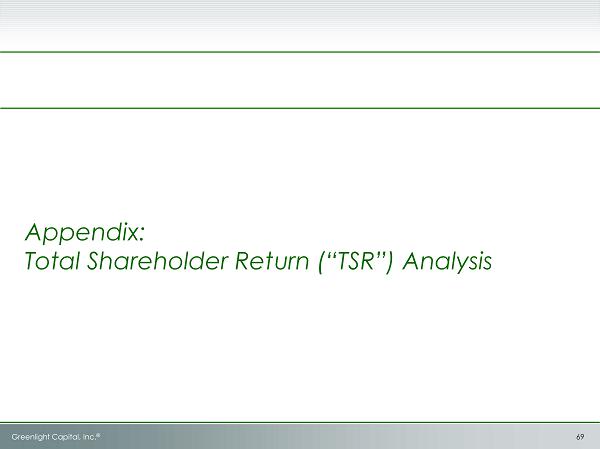 Appendix:
Total Shareholder Return (“TSR”) Analysis

Greenlight Capital, Inc.®

69